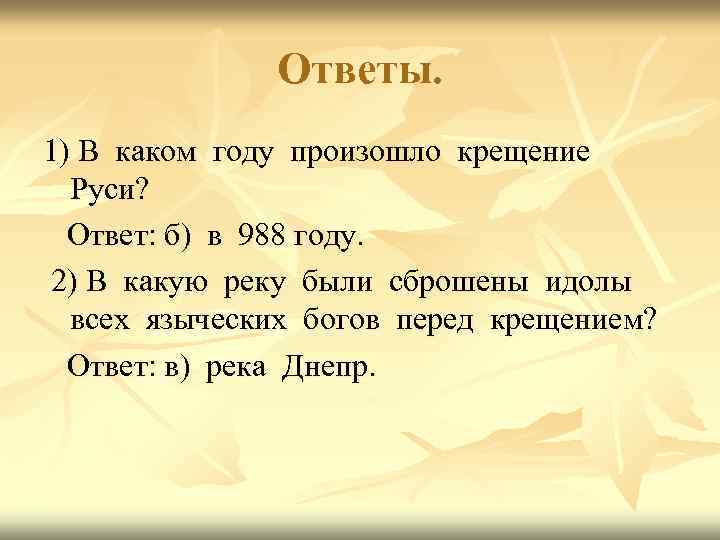 Ответы.

1) В каком году произошло крещение Руси?

Ответ: б) в 988 году.

2) В какую реку были сброшены идолы всех языческих богов перед крещением?

Ответ: в) река Днепр.